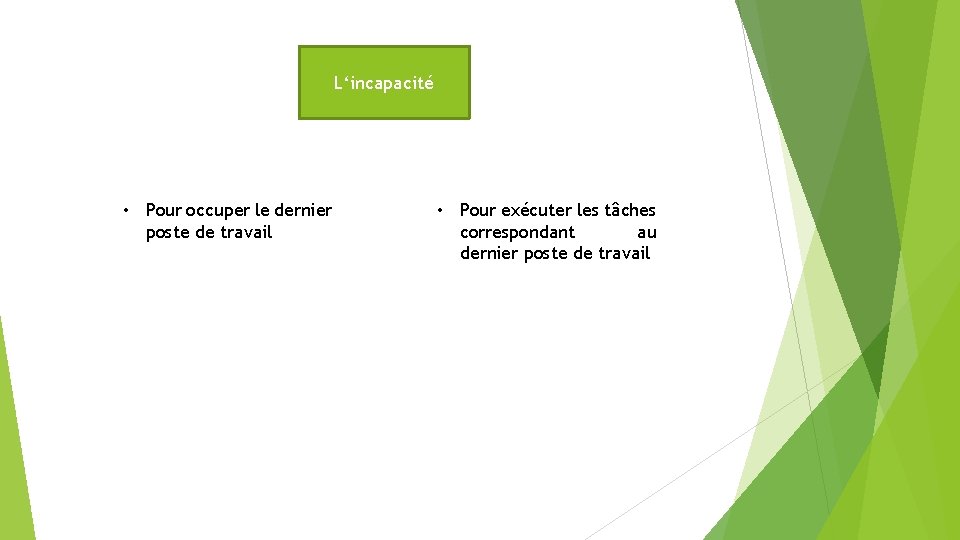 L‘incapacité

• Pour occuper le dernier poste de travail

• Pour exécuter les tâches correspondant au dernier poste de travail